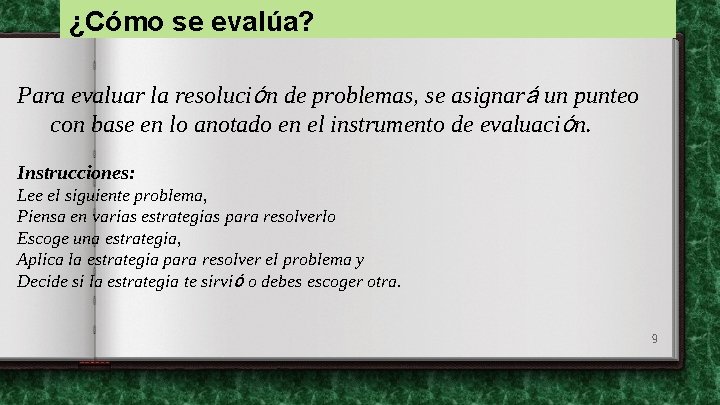 ¿Cómo se evalúa?

Para evaluar la resolución de problemas, se asignará un punteo con base en lo anotado en el instrumento de evaluación.

Instrucciones:
Lee el siguiente problema,
Piensa en varias estrategias para resolverlo
Escoge una estrategia,
Aplica la estrategia para resolver el problema y
Decide si la estrategia te sirvió o debes escoger otra.

9